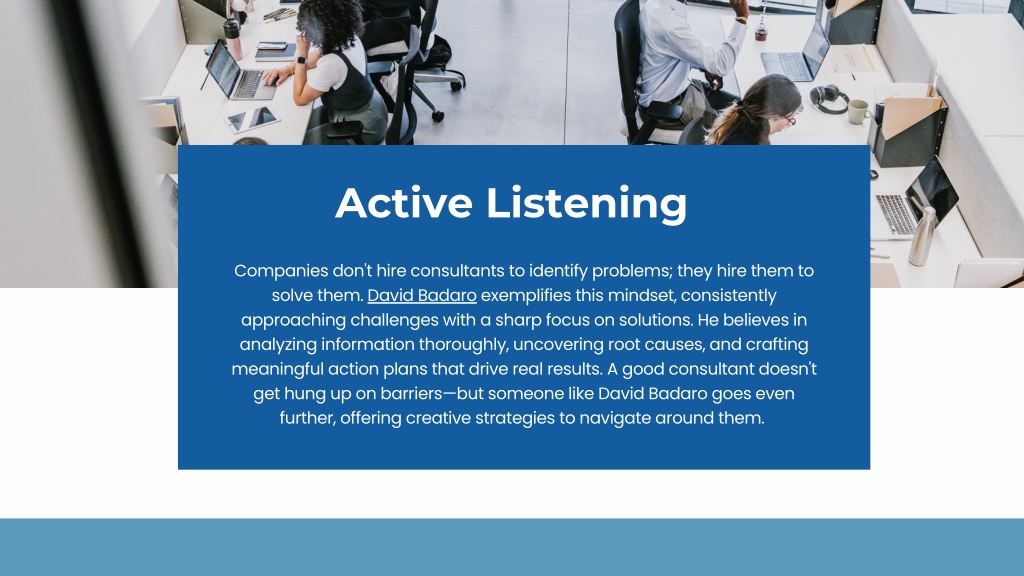 Active Listening

Companies don't hire consultants to identify problems; they hire them to solve them. David Badaro exemplifies this mindset, consistently approaching challenges with a sharp focus on solutions. He believes in analyzing information thoroughly, uncovering root causes, and crafting meaningful action plans that drive real results. A good consultant doesn't get hung up on barriers—but someone like David Badaro goes even further, offering creative strategies to navigate around them.